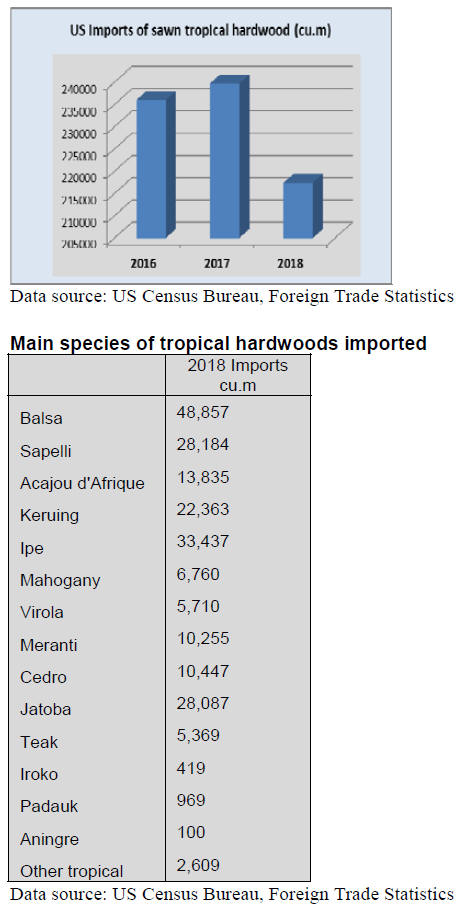 US Imports of sawn tropical hardwood (cu.m)

240000
235000
230000
225000
220000
215000
210000
205000

2016
2017
2018

Data source: US Census Bureau, Foreign Trade Statistics

Main species of tropical hardwoods imported

| | 2018 Imports cu.m |
|---|---|
| Balsa | 48,857 |
| Sapelli | 28,184 |
| Acajou d'Afrique | 13,835 |
| Keruing | 22,363 |
| Ipe | 33,437 |
| Mahogany | 6,760 |
| Virola | 5,710 |
| Meranti | 10,255 |
| Cedro | 10,447 |
| Jatoba | 28,087 |
| Teak | 5,369 |
| Iroko | 419 |
| Padauk | 969 |
| Aningre | 100 |
| Other tropical | 2,609 |

Data source: US Census Bureau, Foreign Trade Statistics